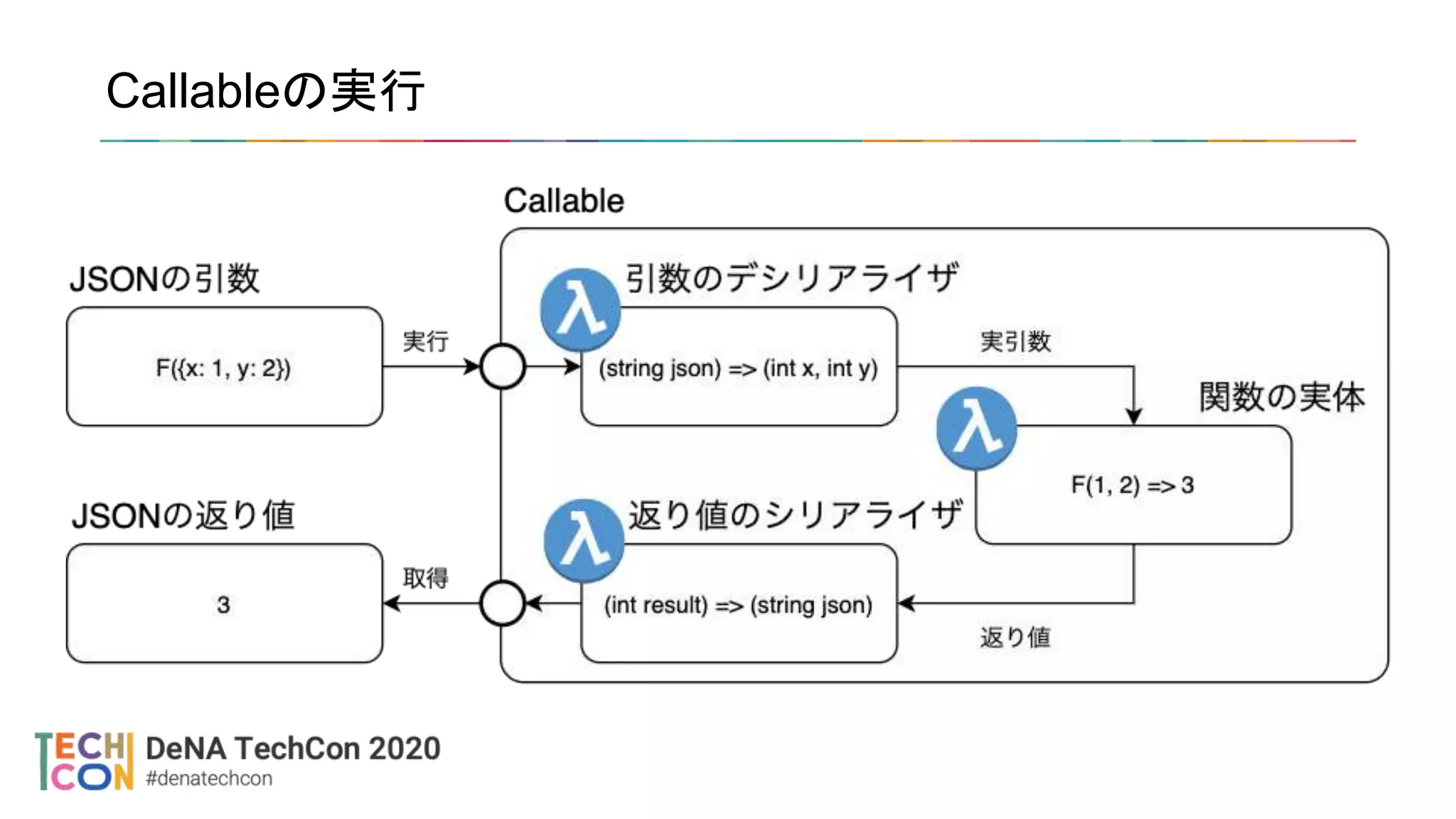 Callableの実行

Callable

JSONの引数

F({x: 1, y: 2})

実行

λ

引数のデシリアライザ

(string json) => (int x, int y)

実引数

λ

関数の実体

F(1, 2) => 3

JSONの返り値

3

取得

λ

返り値のシリアライザ

(int result) => (string json)

返り値

TECH CON

DeNA TechCon 2020
#denatechcon